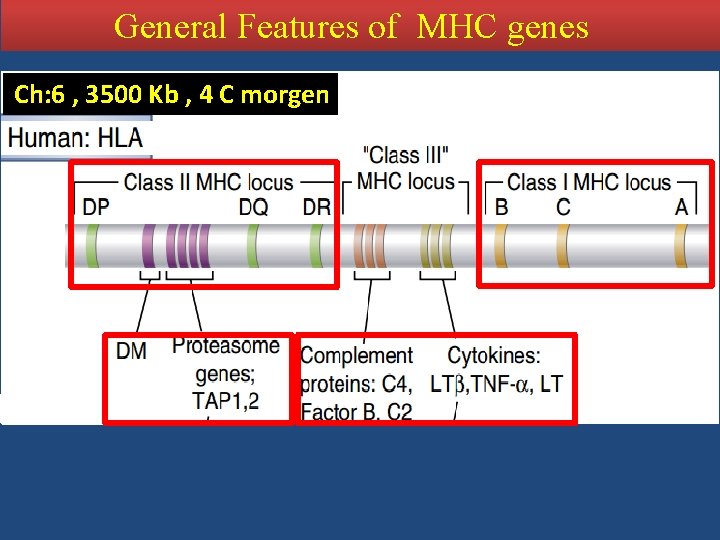 General Features of MHC genes

Ch:6 , 3500 Kb , 4 C morgen

Human: HLA

Class II MHC locus

DP DQ DR

"Class III" MHC locus

Class I MHC locus

B C A

DM

Proteasome genes; TAP1,2

Complement proteins: C4, Factor B, C2

Cytokines: LTβ,TNF-α, LT